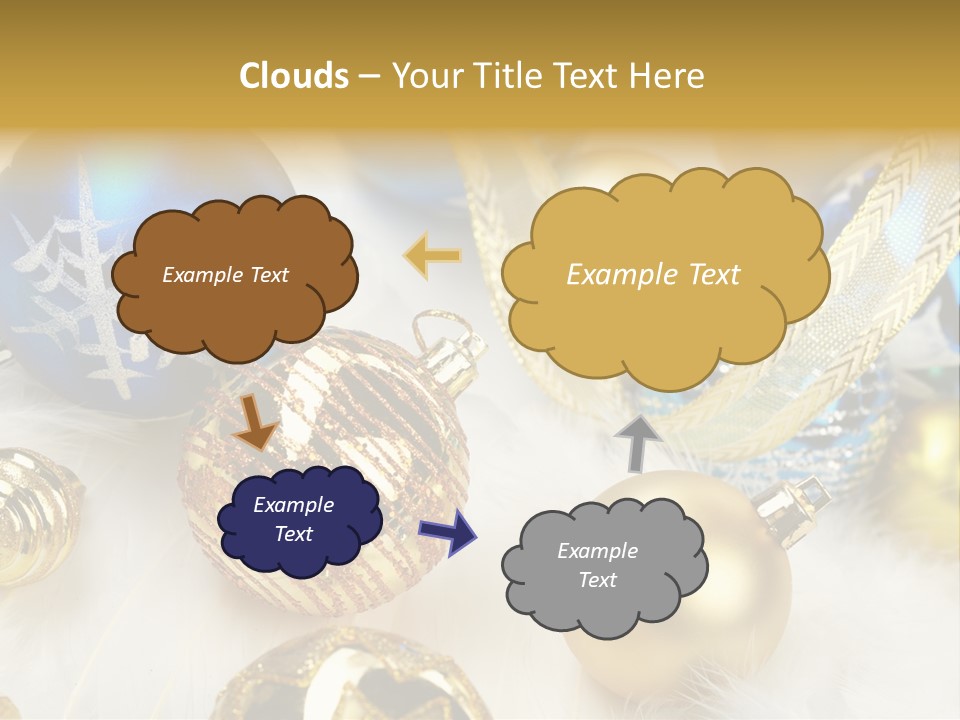 Clouds – Your Title Text Here

Example Text

Example Text

Example Text

Example Text